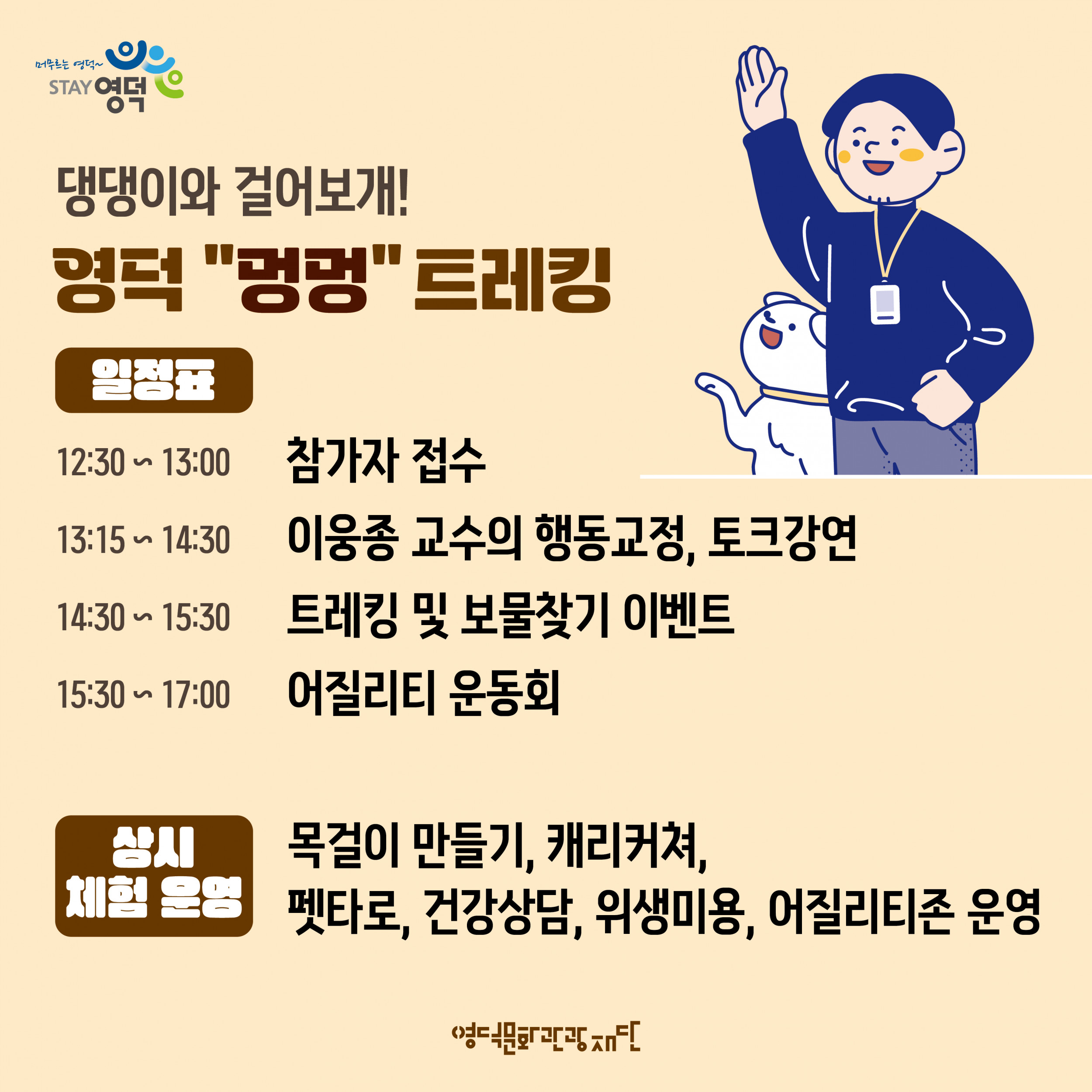 머무르는 영덕~
STAY 영덕

댕댕이와 걸어보개!
영덕 "멍멍" 트레킹

일정표

12:30 ~ 13:00 참가자 접수
13:15 ~ 14:30 이웅종 교수의 행동교정, 토크강연
14:30 ~ 15:30 트레킹 및 보물찾기 이벤트
15:30 ~ 17:00 어질리티 운동회

상시 체험 운영

목걸이 만들기, 캐리커쳐,
펫타로, 건강상담, 위생미용, 어질리티존 운영

영덕문화관광재단